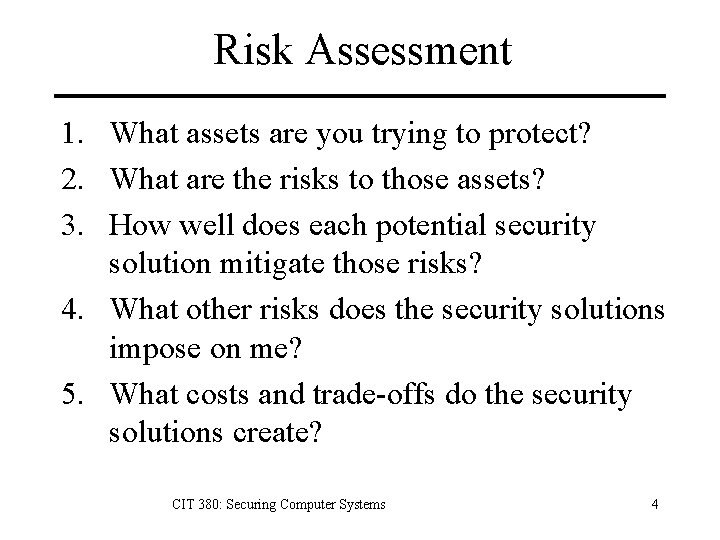 Risk Assessment

1. What assets are you trying to protect?
2. What are the risks to those assets?
3. How well does each potential security solution mitigate those risks?
4. What other risks does the security solutions impose on me?
5. What costs and trade-offs do the security solutions create?

CIT 380: Securing Computer Systems

4